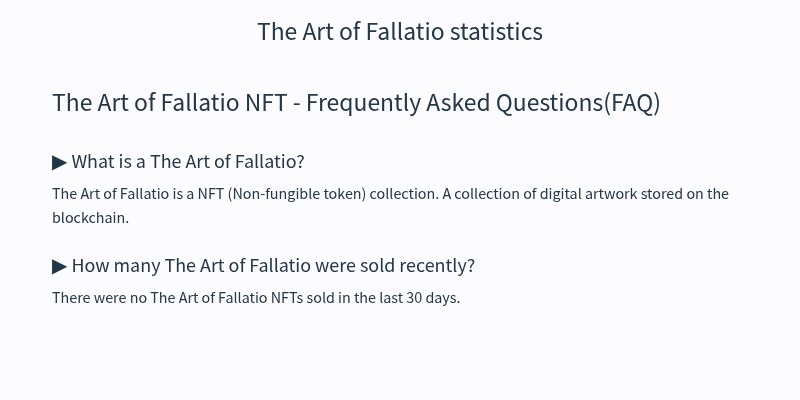 The Art of Fallatio statistics

The Art of Fallatio NFT - Frequently Asked Questions(FAQ)

▶ What is a The Art of Fallatio?

The Art of Fallatio is a NFT (Non-fungible token) collection. A collection of digital artwork stored on the blockchain.

▶ How many The Art of Fallatio were sold recently?

There were no The Art of Fallatio NFTs sold in the last 30 days.